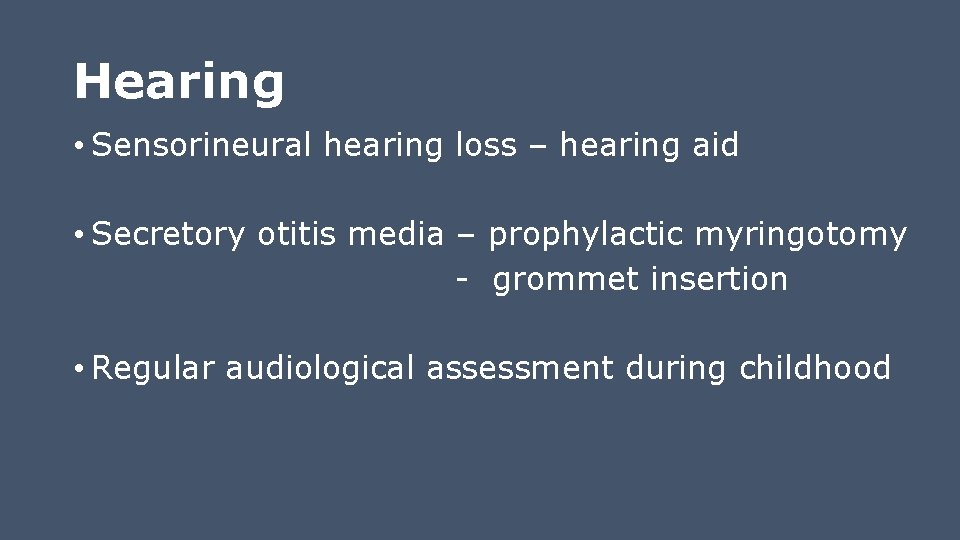 Hearing

• Sensorineural hearing loss – hearing aid

• Secretory otitis media – prophylactic myringotomy
- grommet insertion

• Regular audiological assessment during childhood